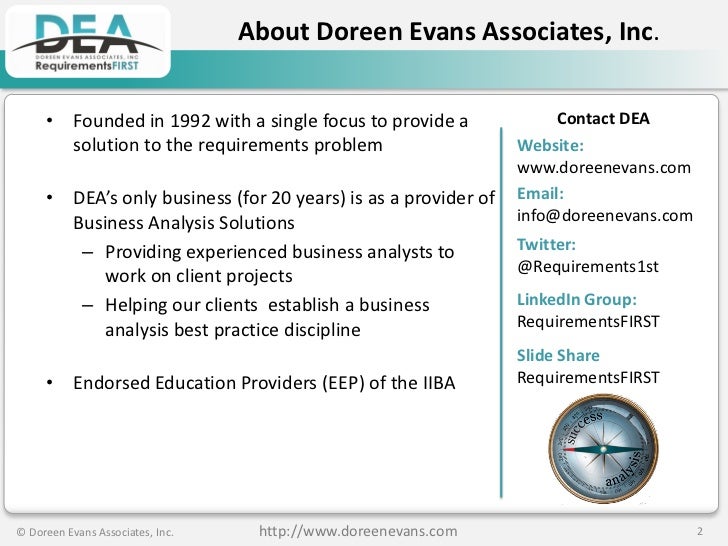 DEA
DOREEN EVANS ASSOCIATES, INC
RequirementsFIRST

About Doreen Evans Associates, Inc.

• Founded in 1992 with a single focus to provide a solution to the requirements problem

• DEA's only business (for 20 years) is as a provider of Business Analysis Solutions
– Providing experienced business analysts to work on client projects
– Helping our clients establish a business analysis best practice discipline

• Endorsed Education Providers (EEP) of the IIBA

Contact DEA
Website:
www.doreenevans.com
Email:
info@doreenevans.com
Twitter:
@Requirements1st
LinkedIn Group:
RequirementsFIRST
Slide Share
RequirementsFIRST

success
analysis

© Doreen Evans Associates, Inc.
http://www.doreenevans.com
2